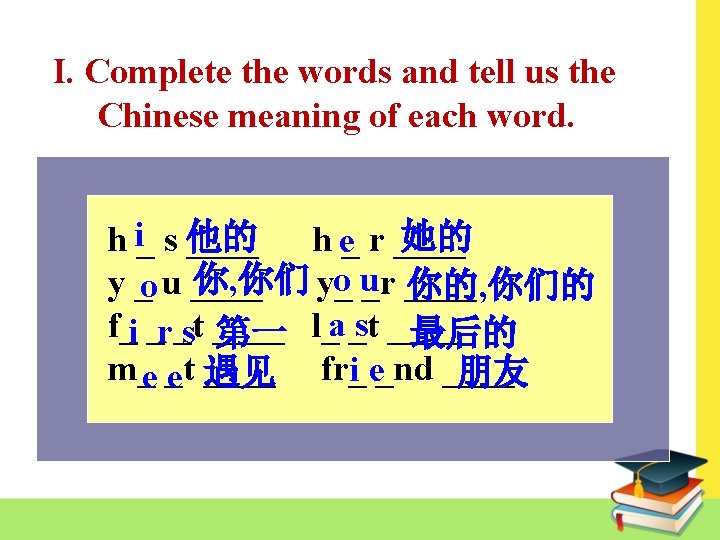 I. Complete the words and tell us the Chinese meaning of each word.

h i s 他的　h e r 她的
y o u 你,你们　y o u r 你的,你们的
f i r s t 第一　l a s t 最后的
m e e t 遇见　fr i e nd 朋友